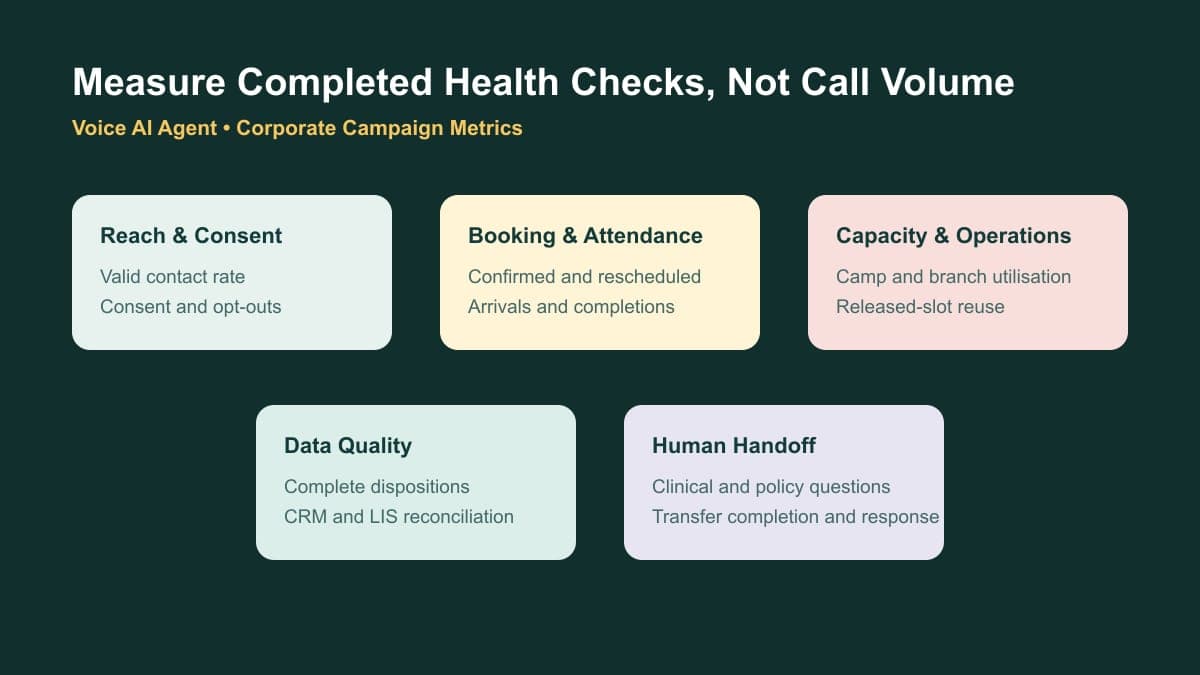 Measure Completed Health Checks, Not Call Volume

Voice AI Agent • Corporate Campaign Metrics

Reach & Consent

Valid contact rate
Consent and opt-outs

Booking & Attendance

Confirmed and rescheduled
Arrivals and completions

Capacity & Operations

Camp and branch utilisation
Released-slot reuse

Data Quality

Complete dispositions
CRM and LIS reconciliation

Human Handoff

Clinical and policy questions
Transfer completion and response